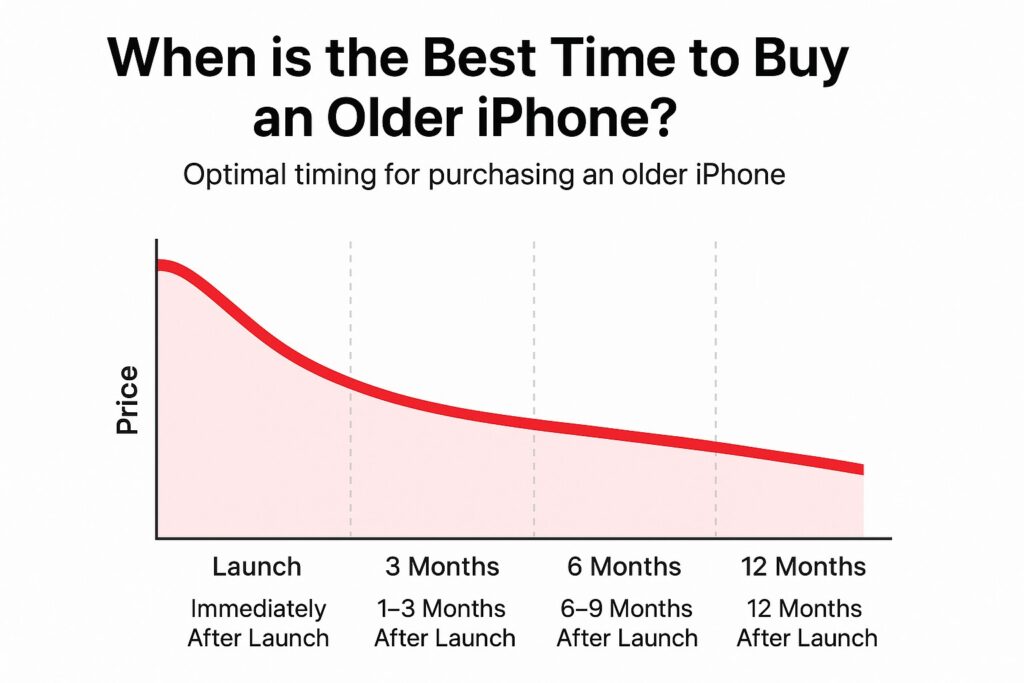 When is the Best Time to Buy an Older iPhone?

Optimal timing for purchasing an older iPhone

Price

Launch
Immediately After Launch

3 Months
1–3 Months After Launch

6 Months
6–9 Months After Launch

12 Months
12 Months After Launch